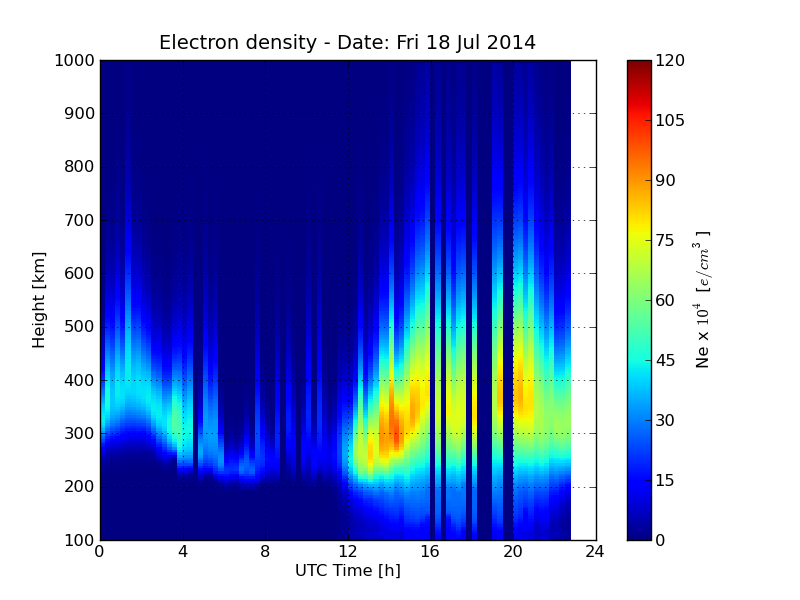 Electron density - Date: Fri 18 Jul 2014

1000
900
800
700
600
500
400
300
200
100

Height [km]

0
4
8
12
16
20
24

UTC Time [h]

120
105
90
75
60
45
30
15
0

Ne x $10^4$ [$e/cm^3$]